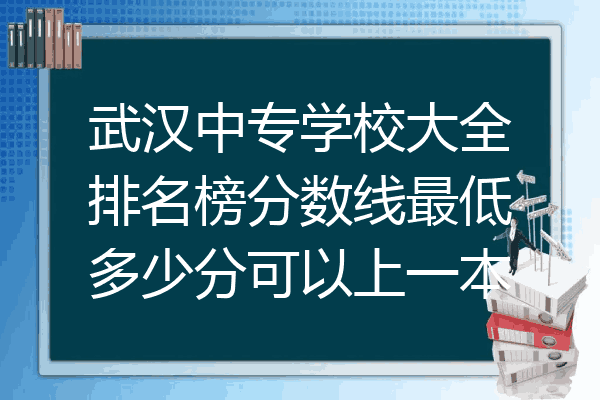 武汉中专学校大全排名榜分数线最低多少分可以上一本